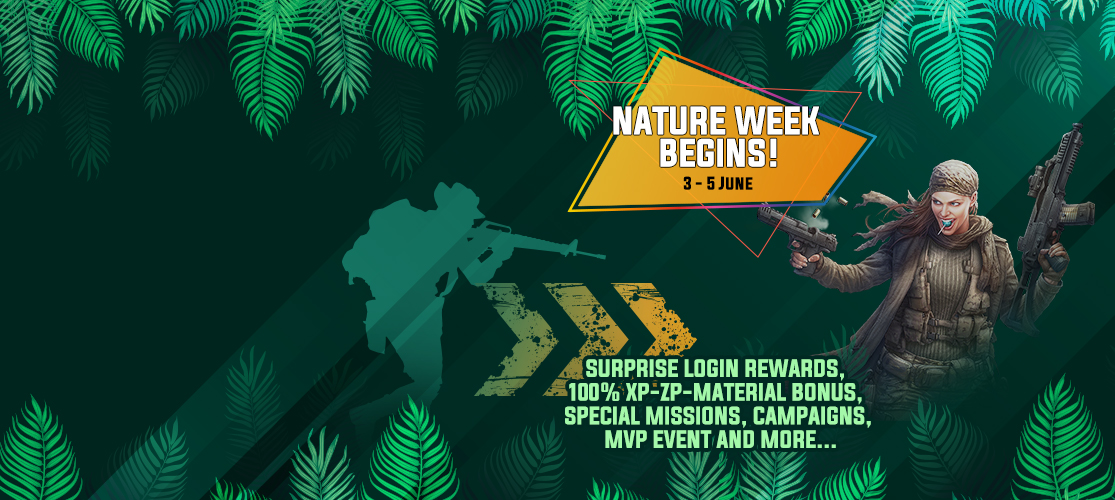 NATURE WEEK BEGINS!
3 - 5 JUNE

SURPRISE LOGIN REWARDS, 100% XP-ZP-MATERIAL BONUS, SPECIAL MISSIONS, CAMPAIGNS, MVP EVENT AND MORE...